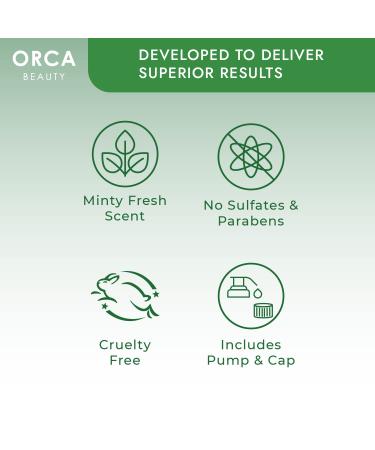 ORCA
BEAUTY

DEVELOPED TO DELIVER SUPERIOR RESULTS

Minty Fresh Scent

No Sulfates & Parabens

Cruelty Free

Includes Pump & Cap